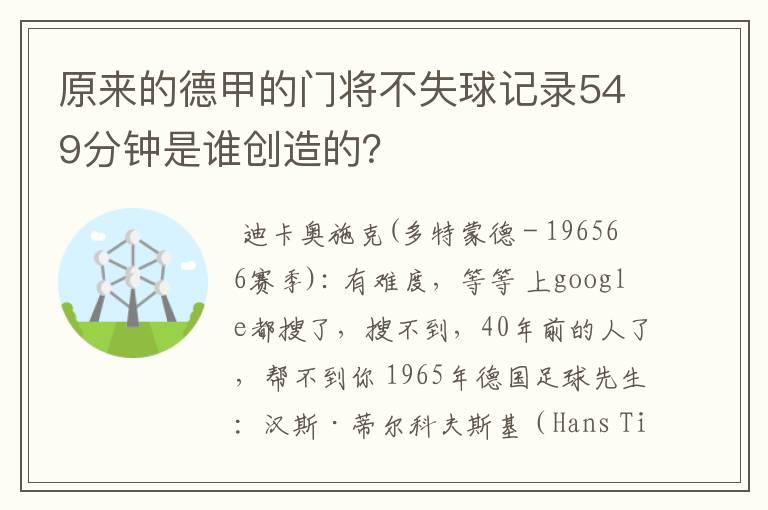 原来的德甲的门将不失球记录549分钟是谁创造的?

迪卡奥施克(多特蒙德-196566赛季):有难度，等等 上google都搜了，搜不到，40年前的人了，帮不到你 1965年德国足球先生:汉斯·蒂尔科夫斯基（Hans Ti